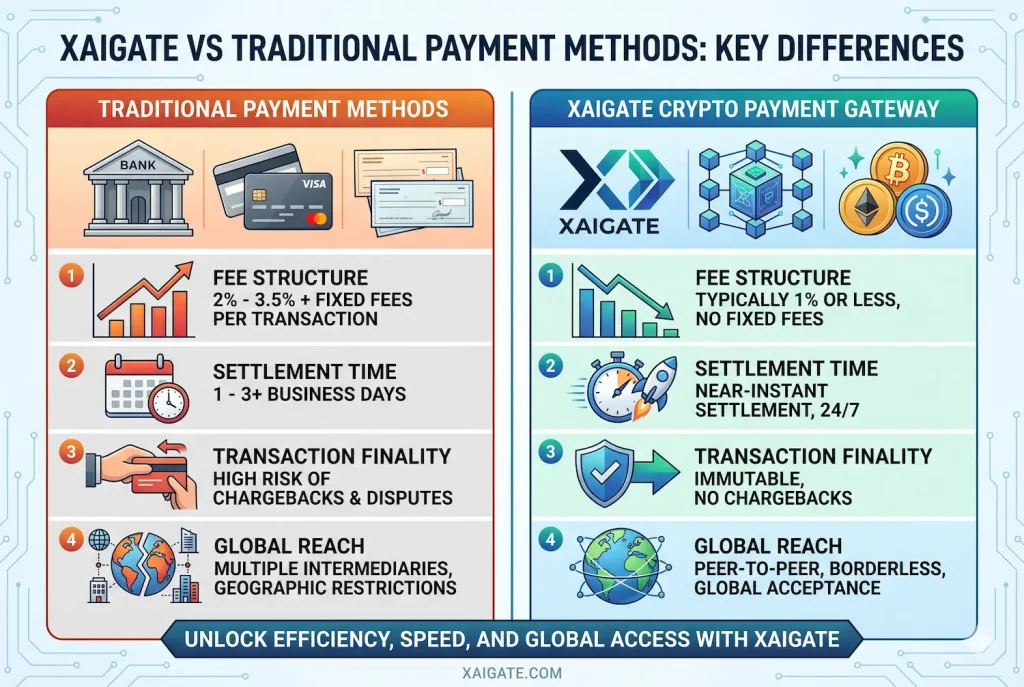 XAIGATE VS TRADITIONAL PAYMENT METHODS: KEY DIFFERENCES

TRADITIONAL PAYMENT METHODS

BANK

VISA

1 FEE STRUCTURE
2% - 3.5% + FIXED FEES PER TRANSACTION

2 SETTLEMENT TIME
1 - 3+ BUSINESS DAYS

3 TRANSACTION FINALITY
HIGH RISK OF CHARGEBACKS & DISPUTES

4 GLOBAL REACH
MULTIPLE INTERMEDIARIES, GEOGRAPHIC RESTRICTIONS

XAIGATE CRYPTO PAYMENT GATEWAY

XAIGATE

1 FEE STRUCTURE
TYPICALLY 1% OR LESS, NO FIXED FEES

2 SETTLEMENT TIME
NEAR-INSTANT SETTLEMENT, 24/7

3 TRANSACTION FINALITY
IMMUTABLE, NO CHARGEBACKS

4 GLOBAL REACH
PEER-TO-PEER, BORDERLESS, GLOBAL ACCEPTANCE

UNLOCK EFFICIENCY, SPEED, AND GLOBAL ACCESS WITH XAIGATE

XAIGATE.COM